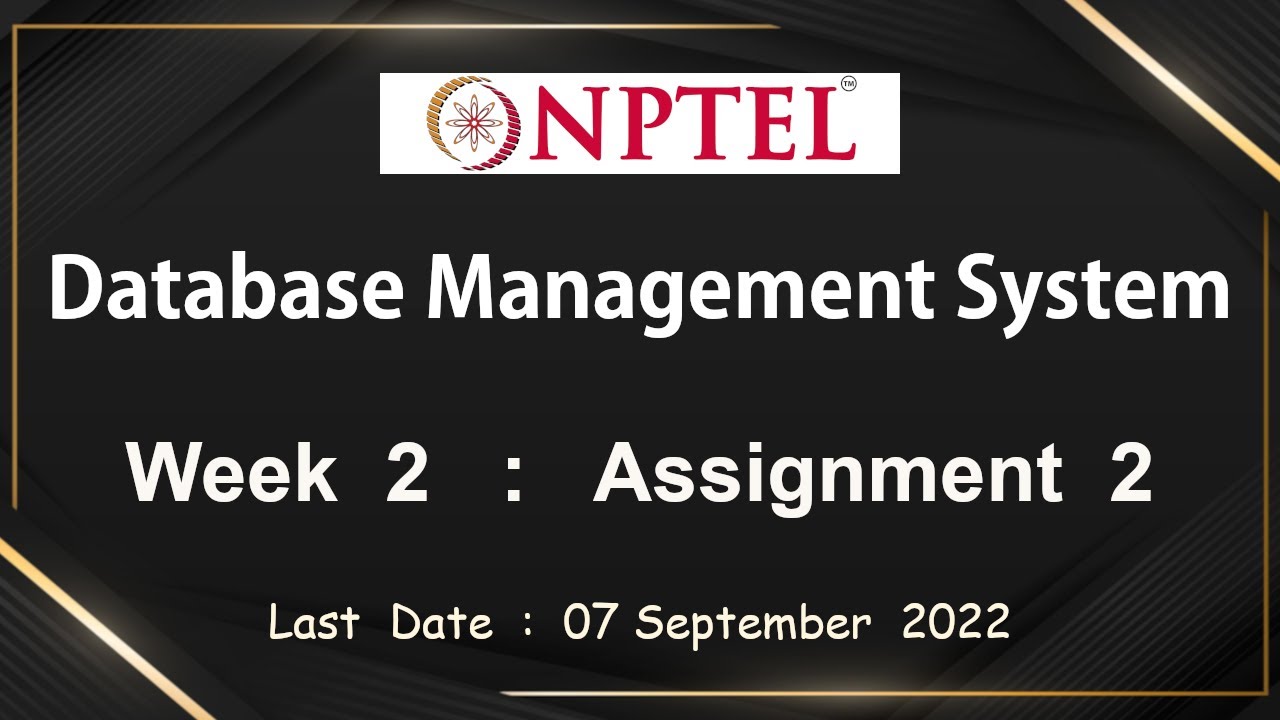 NPTEL™

Database Management System

Week 2 : Assignment 2

Last Date : 07 September 2022